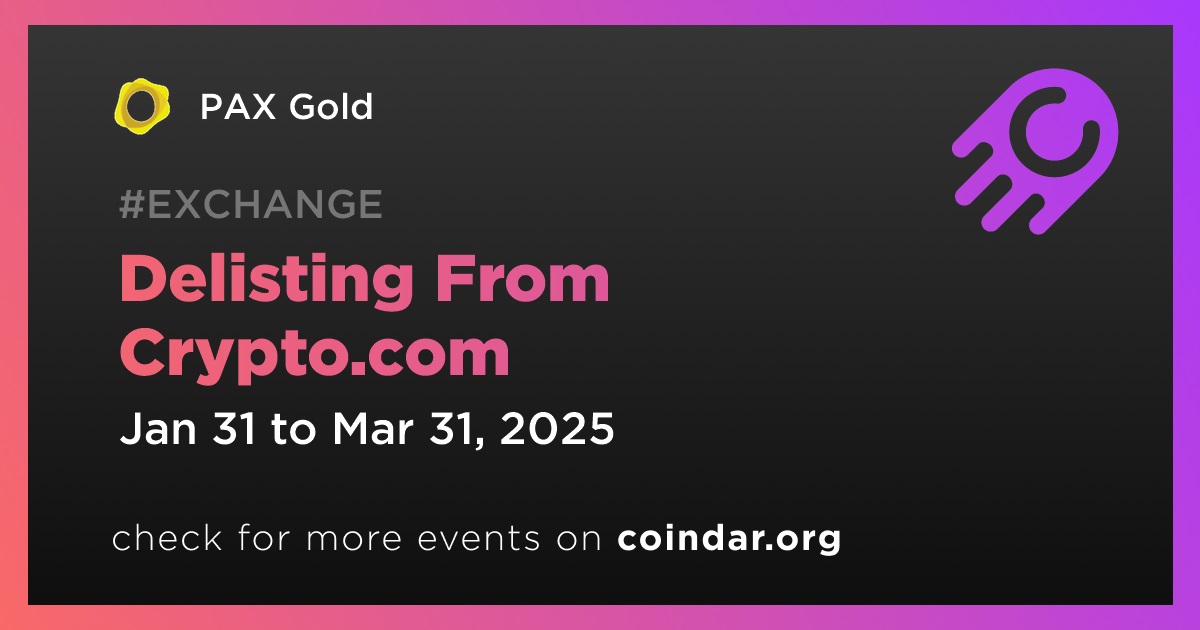 PAX Gold

#EXCHANGE

Delisting From Crypto.com

Jan 31 to Mar 31, 2025

check for more events on coindar.org